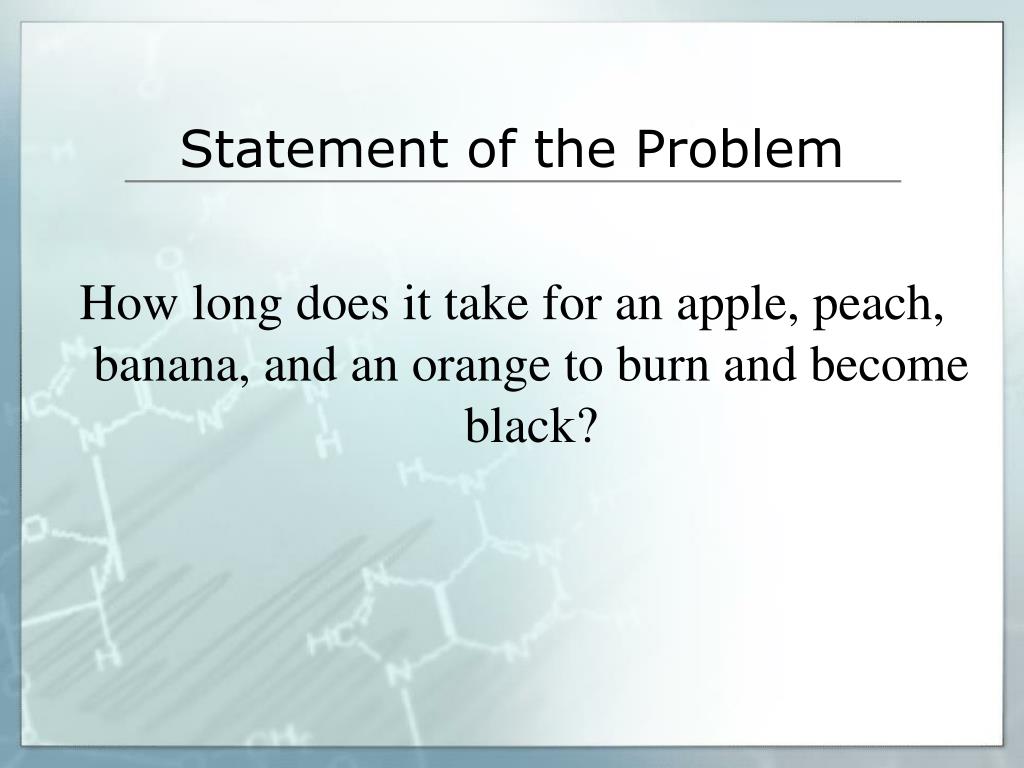 Statement of the Problem

How long does it take for an apple, peach, banana, and an orange to burn and become black?